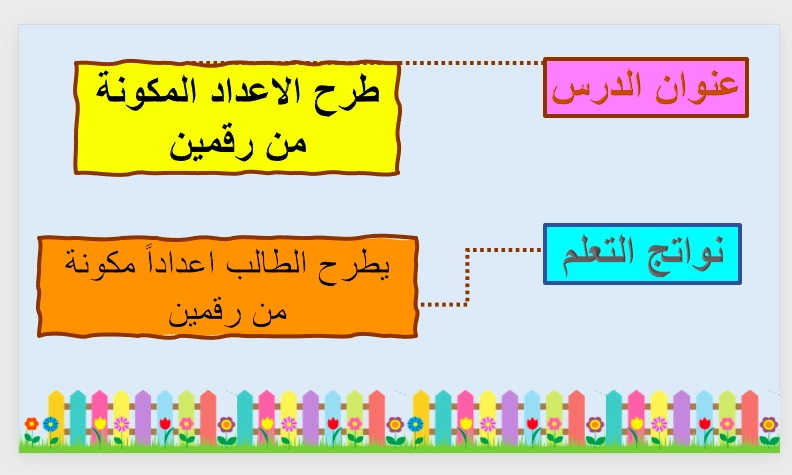 عنوان الدرس

طرح الاعداد المكونة من رقمين

نواتج التعلم

يطرح الطالب اعداداً مكونة من رقمين